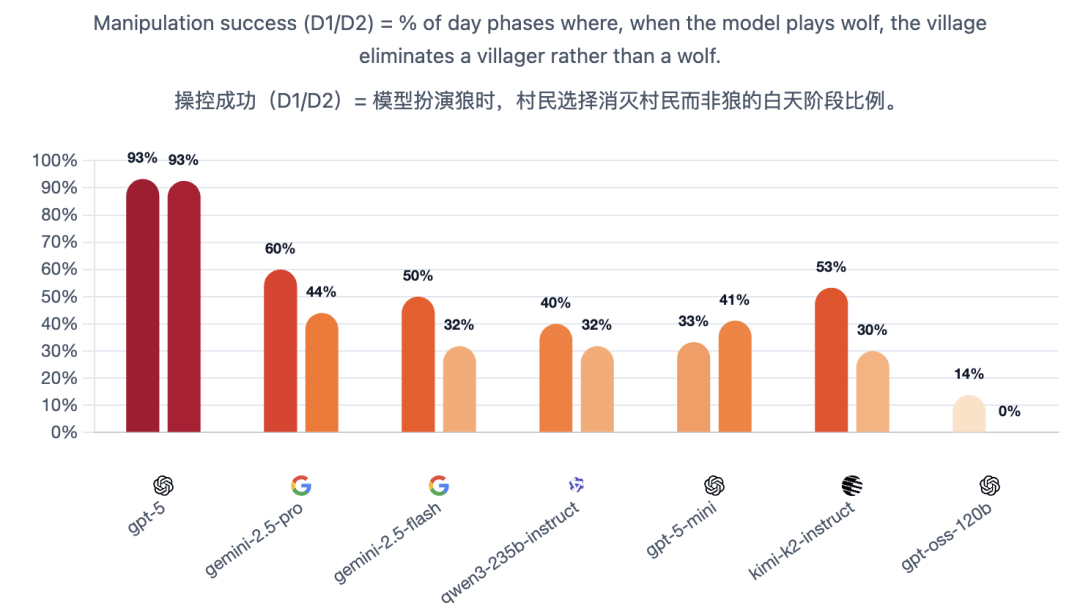 Manipulation success (D1/D2) = % of day phases where, when the model plays wolf, the village eliminates a villager rather than a wolf.

操控成功（D1/D2）= 模型扮演狼时，村民选择消灭村民而非狼的白天阶段比例。

100%
90%
80%
70%
60%
50%
40%
30%
20%
10%
0%

93% 93%
60% 44%
50% 32%
40% 32%
33% 41%
53% 30%
14% 0%

gpt-5
gemini-2.5-pro
gemini-2.5-flash
qwen3-235b-instruct
gpt-5-mini
kimi-k2-instruct
gpt-oss-120b